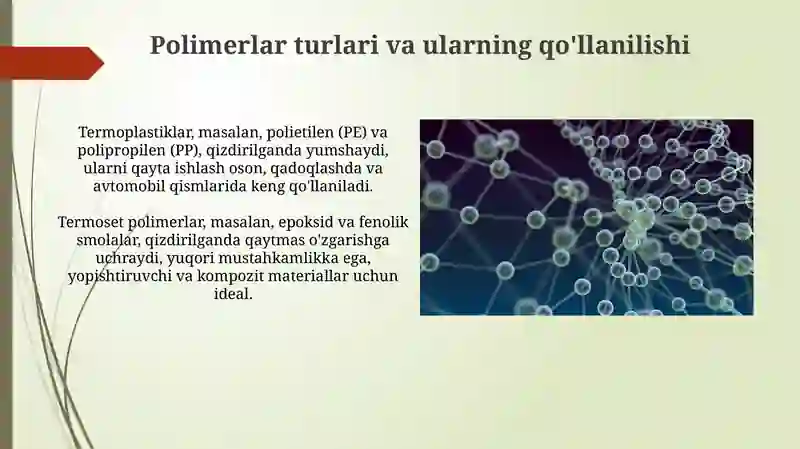 Polimerlar turlari va ularning qo'llanilishi

Termoplastiklar, masalan, polietilen (PE) va polipropilen (PP), qizdirilganda yumshaydi, ularni qayta ishlash oson, qadoqlashda va avtomobil qismlarida keng qo'llaniladi.

Termoset polimerlar, masalan, epoksid va fenolik smolalar, qizdirilganda qaytmas o'zgarishga uchraydi, yuqori mustahkamlikka ega, yopishtiruvchi va kompozit materiallar uchun ideal.